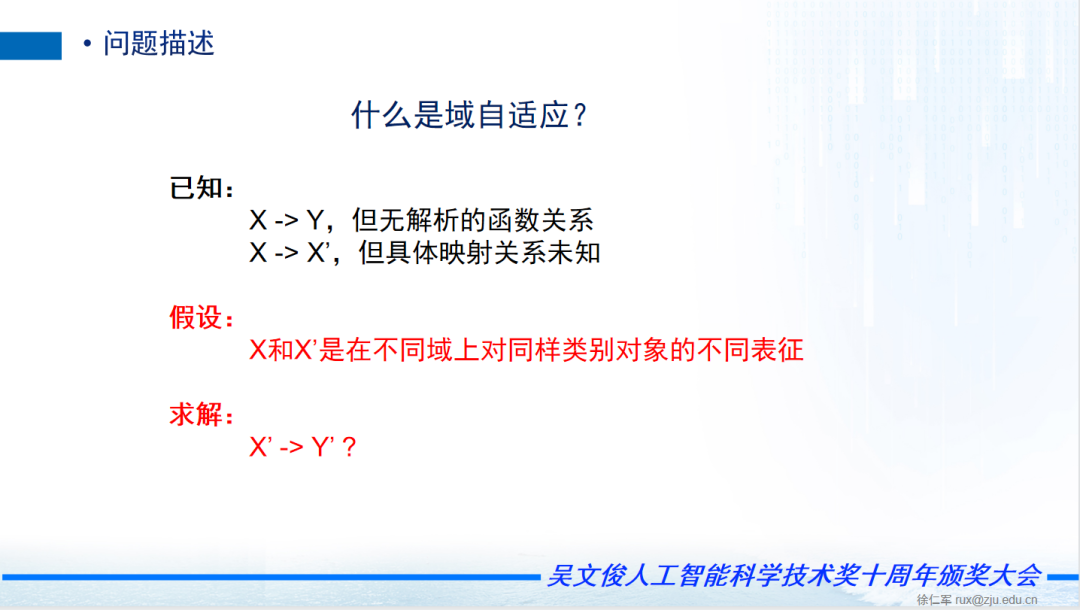 • 问题描述

什么是域自适应？

已知：
X -> Y，但无解析的函数关系
X -> X’，但具体映射关系未知

假设：
X和X’是在不同域上对同样类别对象的不同表征

求解：
X’ -> Y’ ?

吴文俊人工智能科学技术奖十周年颁奖大会

徐仁军 rux@zju.edu.cn